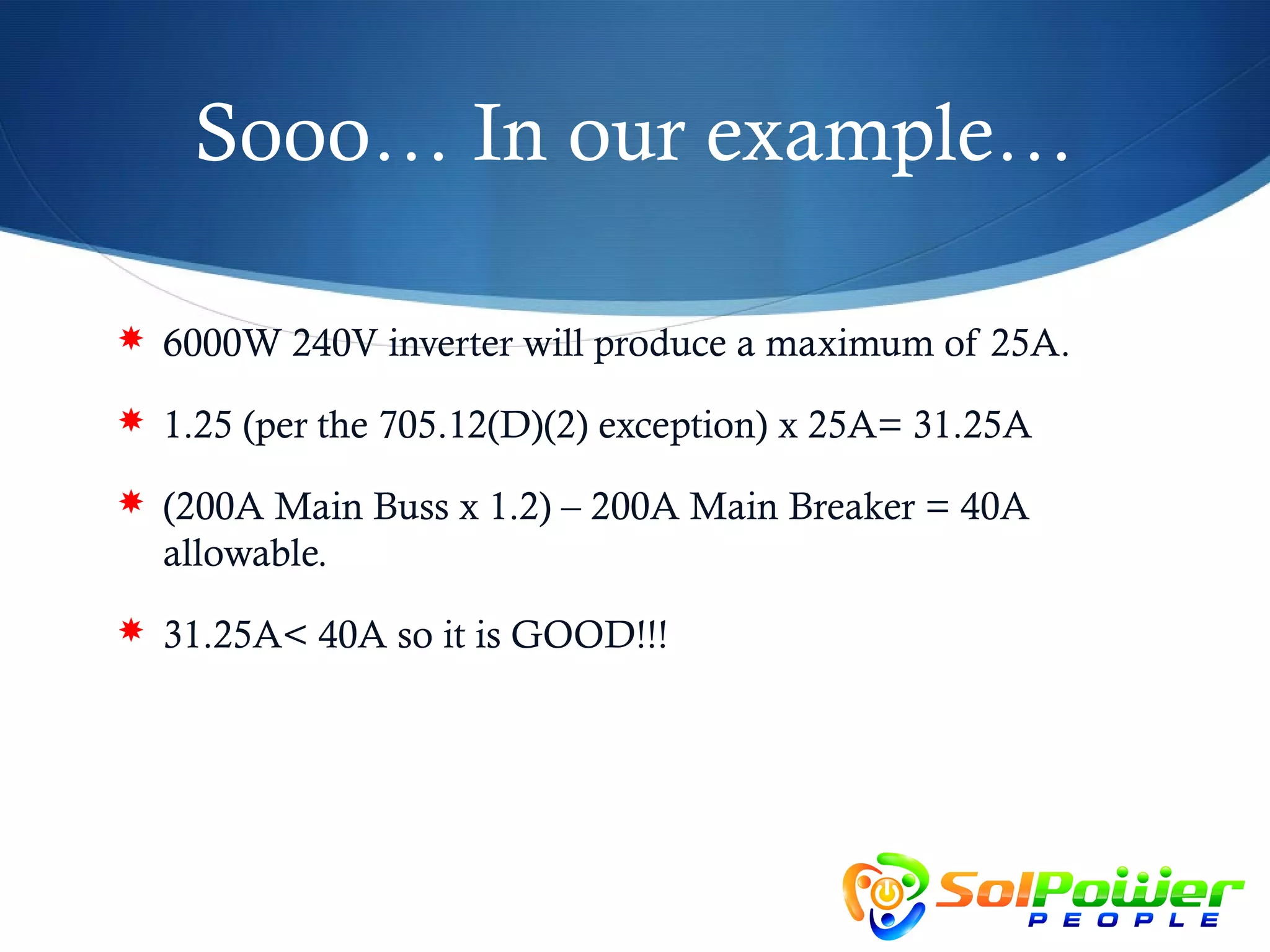 Sooo… In our example…

6000W 240V inverter will produce a maximum of 25A.

1.25 (per the 705.12(D)(2) exception) x 25A= 31.25A

(200A Main Buss x 1.2) – 200A Main Breaker = 40A allowable.

31.25A< 40A so it is GOOD!!!

SolPower PEOPLE